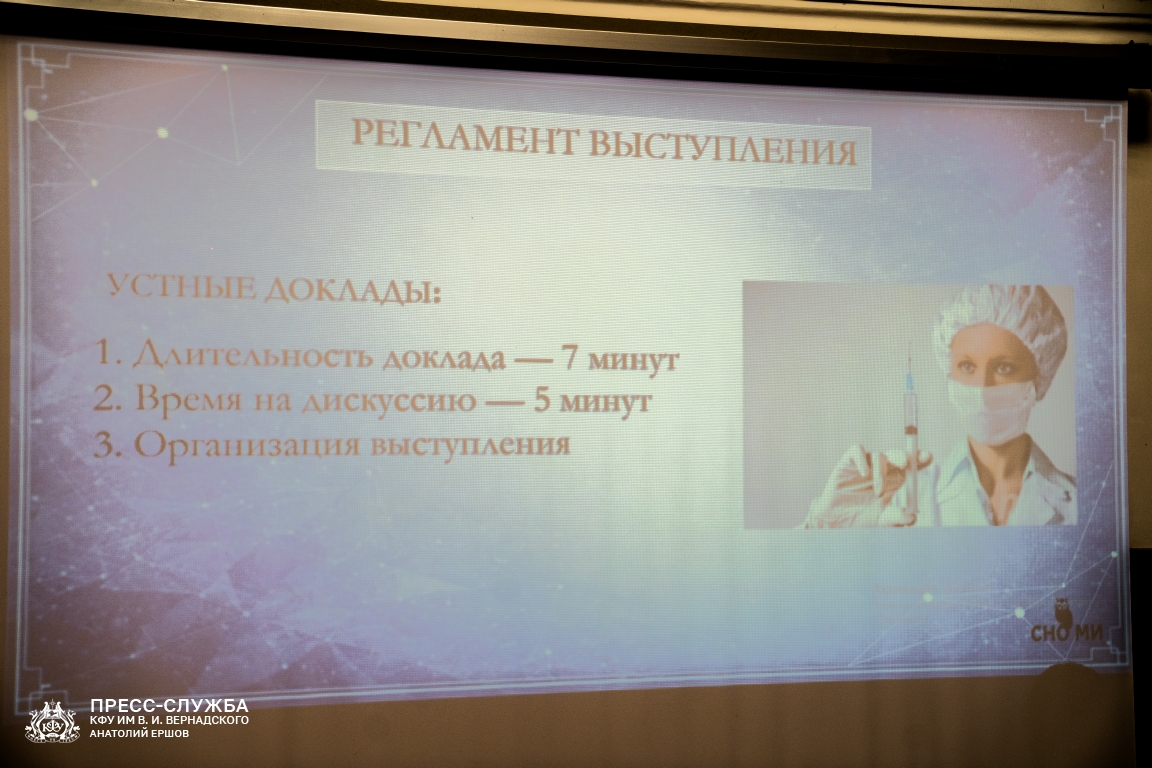 РЕГЛАМЕНТ ВЫСТУПЛЕНИЯ

УСТНЫЕ ДОКЛАДЫ:

1. Длительность доклада — 7 минут
2. Время на дискуссию — 5 минут
3. Организация выступления

СНО МИ

ПРЕСС-СЛУЖБА
КФУ ИМ В. И. ВЕРНАДСКОГО
АНАТОЛИЙ ЕРШОВ